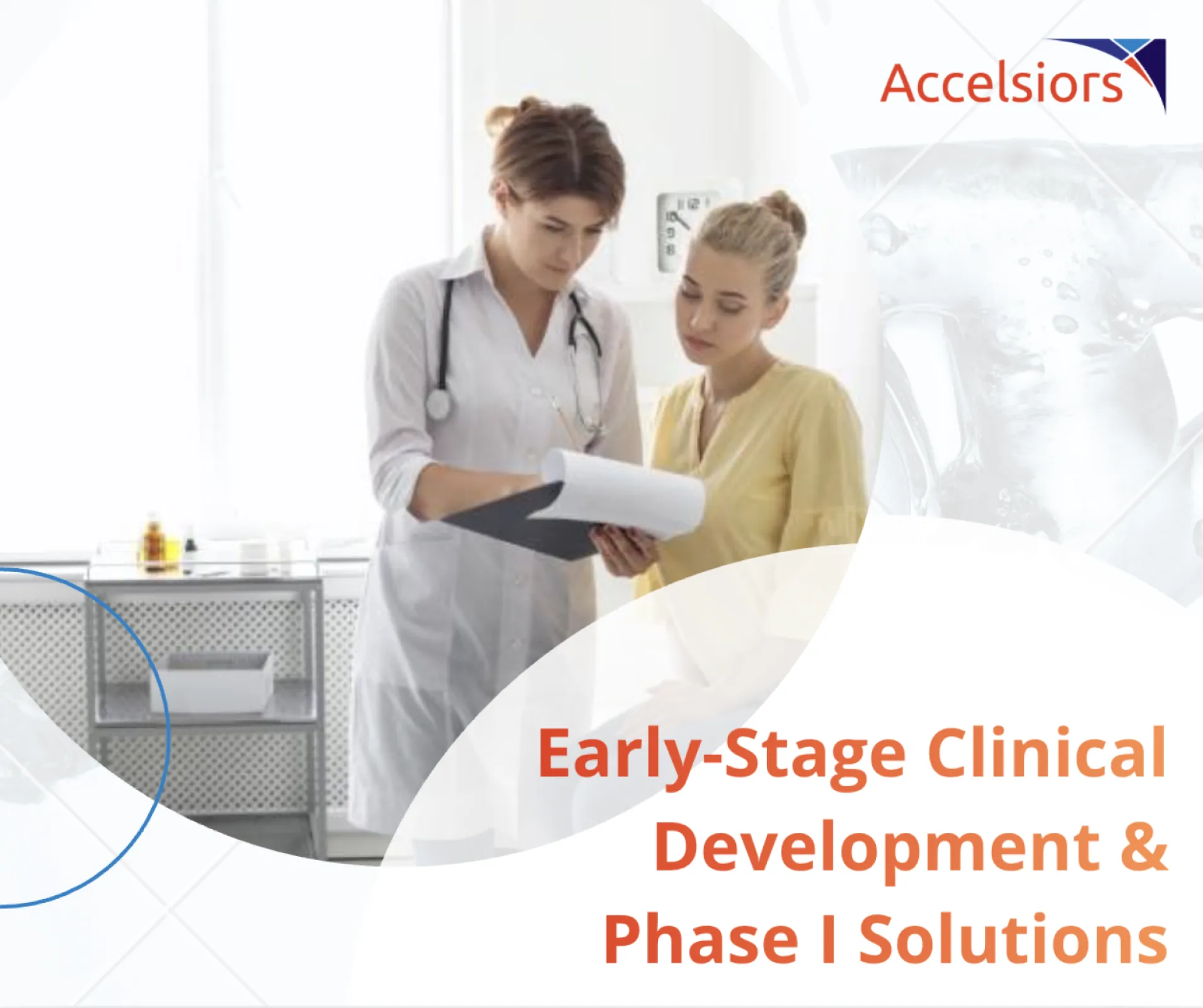 Accelsiors

Early-Stage Clinical Development & Phase I Solutions